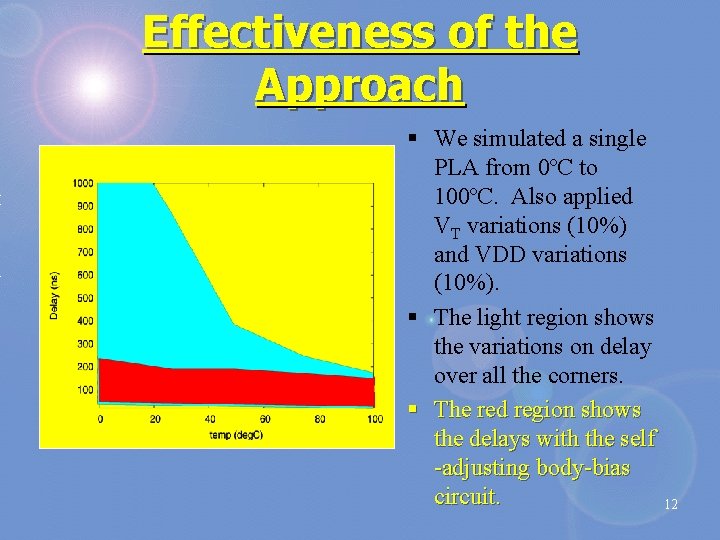 Effectiveness of the Approach

1000
900
800
700
600
500
400
300
200
100
Delay (ns)
0
20
40
60
80
100
temp (degC)

▪ We simulated a single PLA from 0°C to 100°C. Also applied $V_T$ variations (10%) and VDD variations (10%).

▪ The light region shows the variations on delay over all the corners.

▪ The red region shows the delays with the self -adjusting body-bias circuit.

12